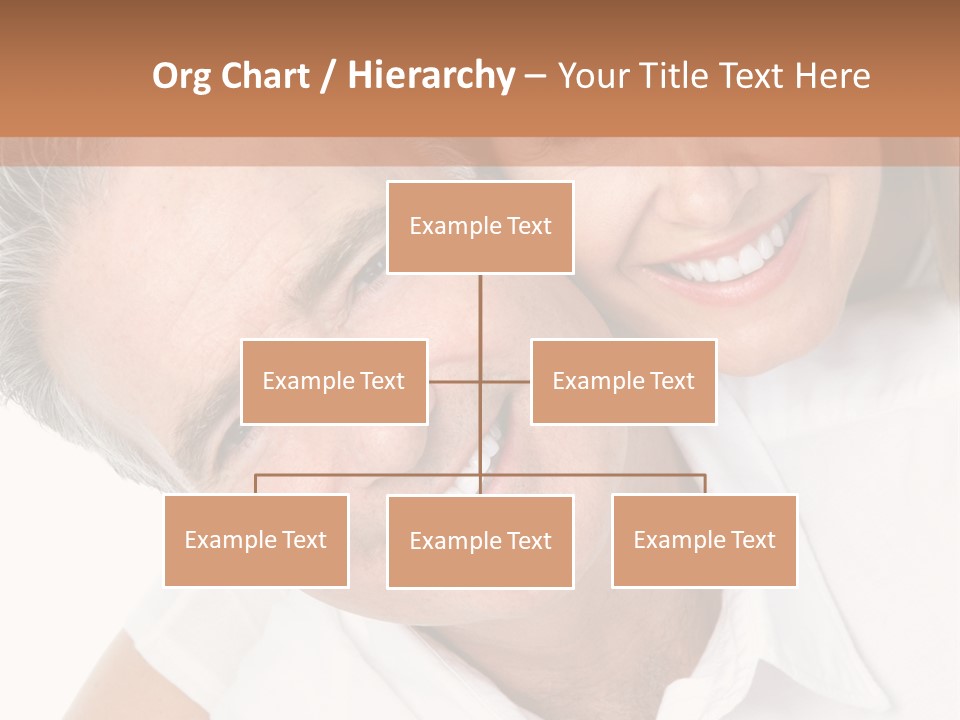 Org Chart / Hierarchy – Your Title Text Here

Example Text

Example Text

Example Text

Example Text

Example Text

Example Text